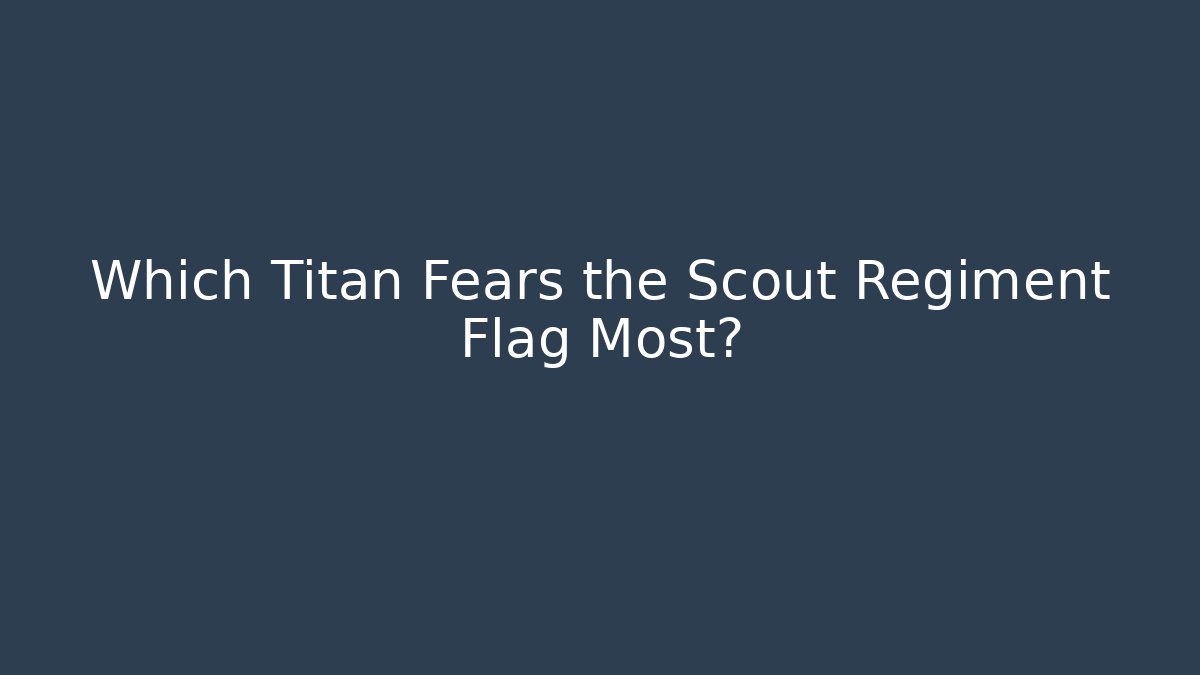 Which Titan Fears the Scout Regiment Flag Most?